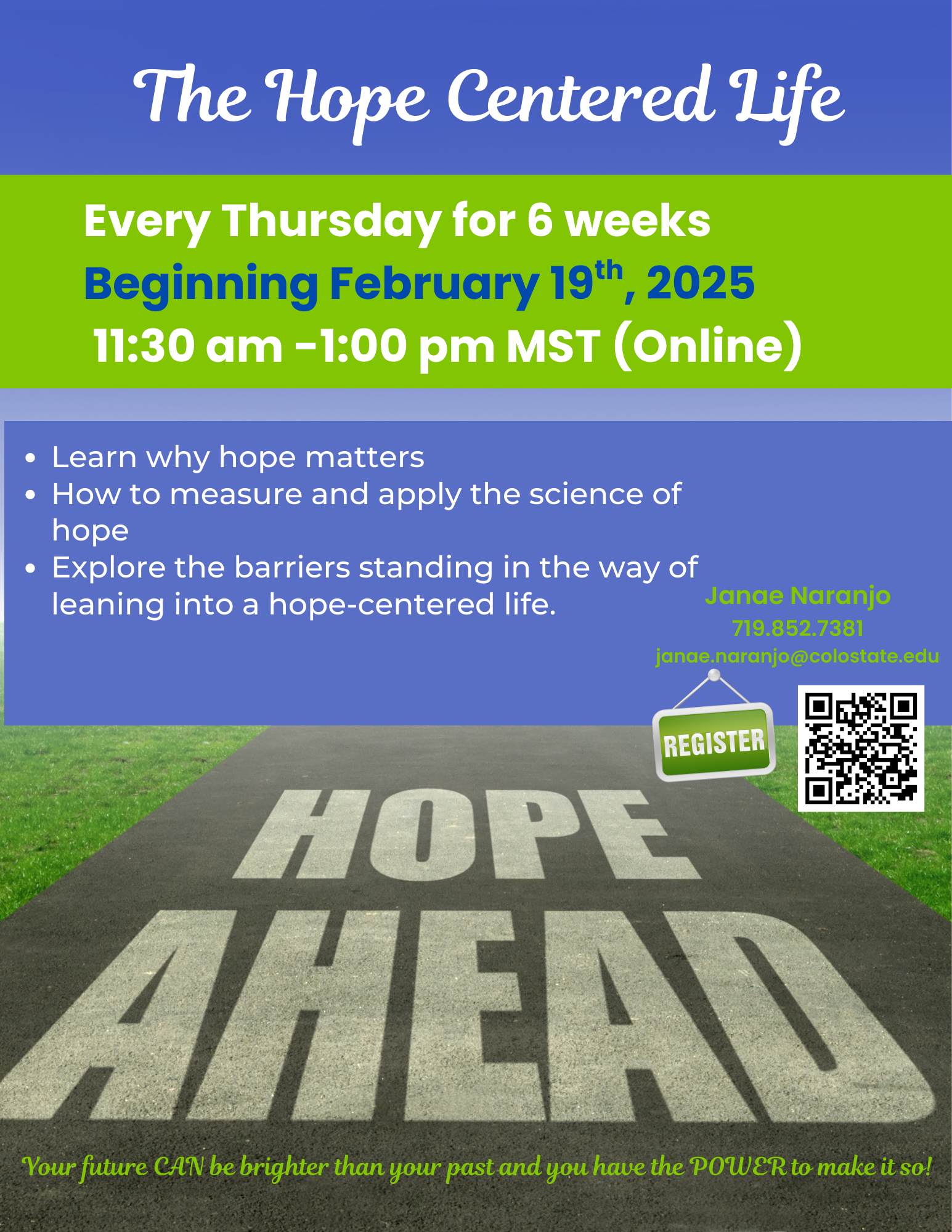 The Hope Centered Life

Every Thursday for 6 weeks
Beginning February 19$^{th}$, 2025
11:30 am -1:00 pm MST (Online)

• Learn why hope matters
• How to measure and apply the science of hope
• Explore the barriers standing in the way of leaning into a hope-centered life.

Janae Naranjo
719.852.7381
janae.naranjo@colostate.edu

REGISTER

HOPE
AHEAD

Your future CAN be brighter than your past and you have the POWER to make it so!